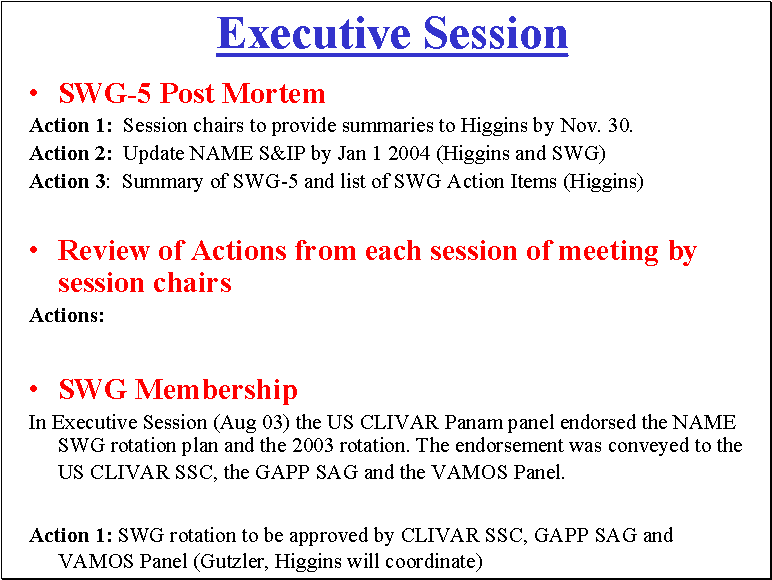 Executive Session

• SWG-5 Post Mortem

Action 1: Session chairs to provide summaries to Higgins by Nov. 30.

Action 2: Update NAME S&IP by Jan 1 2004 (Higgins and SWG)

Action 3: Summary of SWG-5 and list of SWG Action Items (Higgins)

• Review of Actions from each session of meeting by session chairs

Actions:

• SWG Membership

In Executive Session (Aug 03) the US CLIVAR Panam panel endorsed the NAME SWG rotation plan and the 2003 rotation. The endorsement was conveyed to the US CLIVAR SSC, the GAPP SAG and the VAMOS Panel.

Action 1: SWG rotation to be approved by CLIVAR SSC, GAPP SAG and VAMOS Panel (Gutzler, Higgins will coordinate)